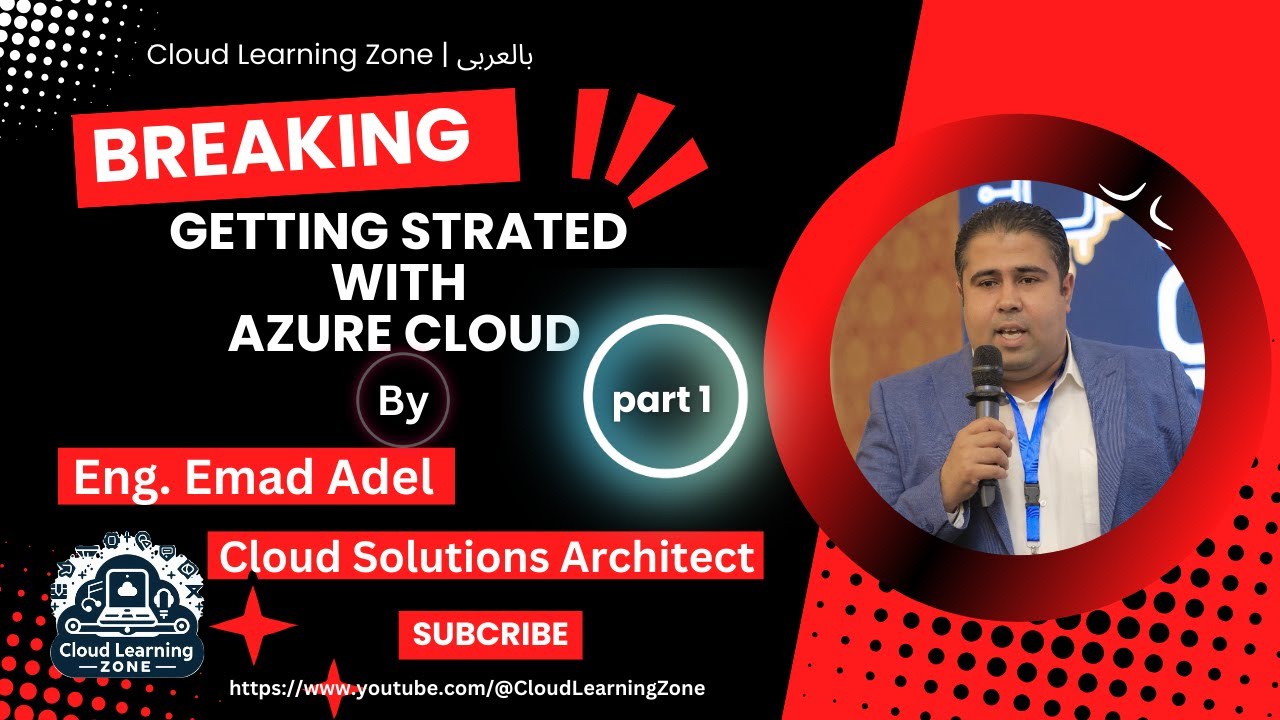 Cloud Learning Zone | بالعربى

BREAKING

GETTING STRATED
WITH
AZURE CLOUD

By

part 1

Eng. Emad Adel

Cloud Solutions Architect

Cloud Learning
ZONE

SUBCRIBE

https://www.youtube.com/@CloudLearningZone